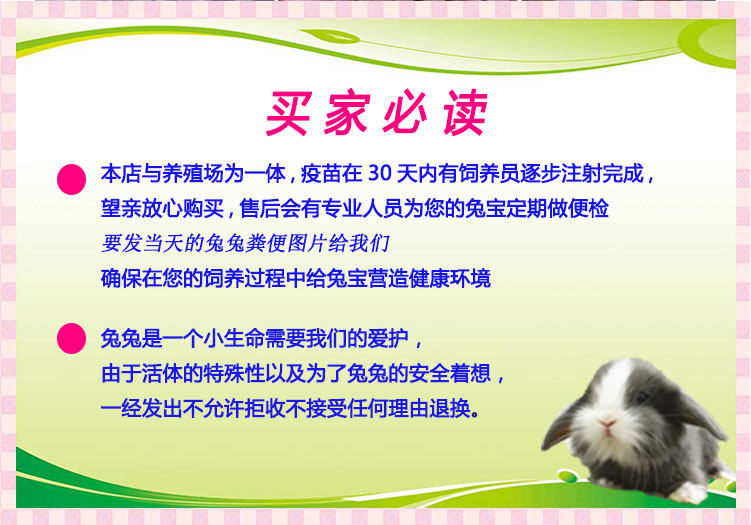 买家必读

本店与养殖场为一体，疫苗在 30 天内有饲养员逐步注射完成，望亲放心购买，售后会有专业人员为您的兔宝定期做便检 要发当天的兔兔粪便图片给我们 确保在您的饲养过程中给兔宝营造健康环境

兔兔是一个小生命需要我们的爱护，由于活体的特殊性以及为了兔兔的安全着想，一经发出不允许拒收不接受任何理由退换。